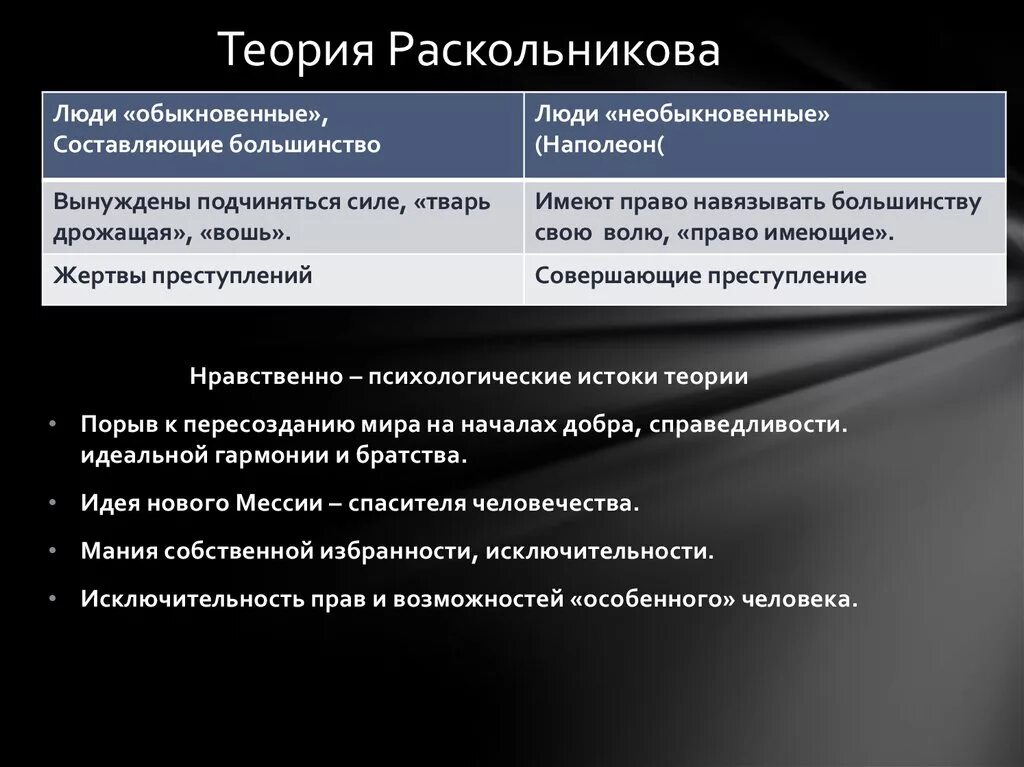 Теория Раскольникова

| Люди «обыкновенные», Составляющие большинство | Люди «необыкновенные» (Наполеон( |
|---|---|
| Вынуждены подчиняться силе, «тварь дрожащая», «вошь». | Имеют право навязывать большинству свою волю, «право имеющие». |
| Жертвы преступлений | Совершающие преступление |

Нравственно – психологические истоки теории

• Порыв к пересозданию мира на началах добра, справедливости. идеальной гармонии и братства.

• Идея нового Мессии – спасителя человечества.

• Мания собственной избранности, исключительности.

• Исключительность прав и возможностей «особенного» человека.